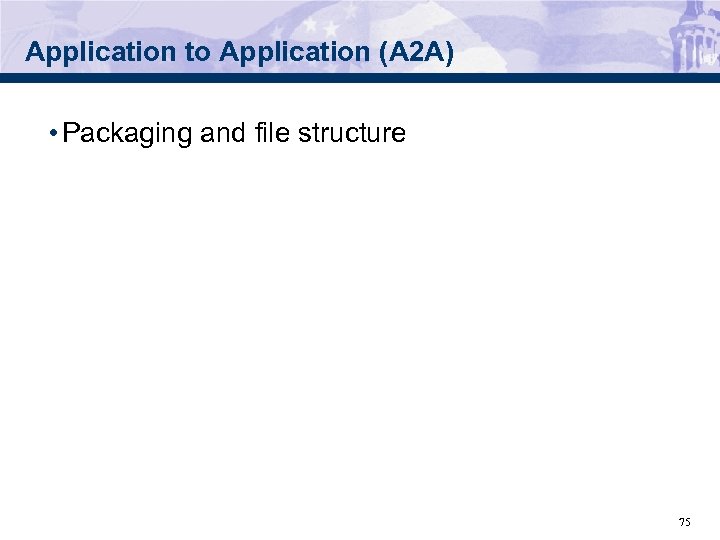 Application to Application (A2A)

• Packaging and file structure

75